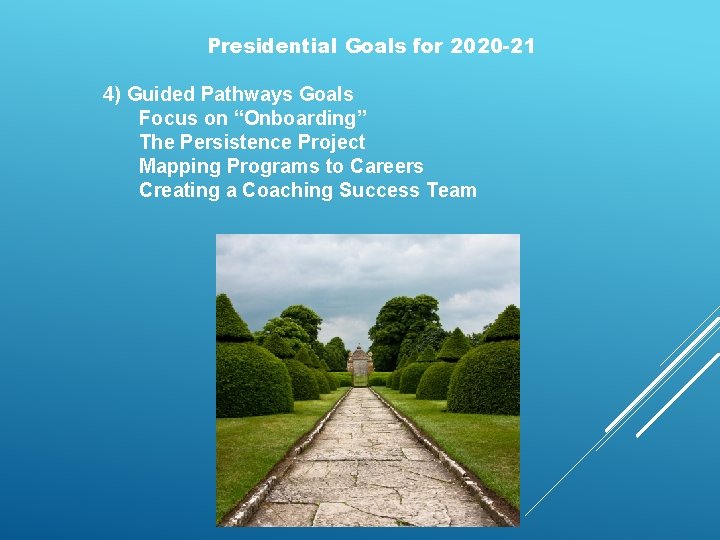 Presidential Goals for 2020-21

4) Guided Pathways Goals
Focus on “Onboarding”
The Persistence Project
Mapping Programs to Careers
Creating a Coaching Success Team